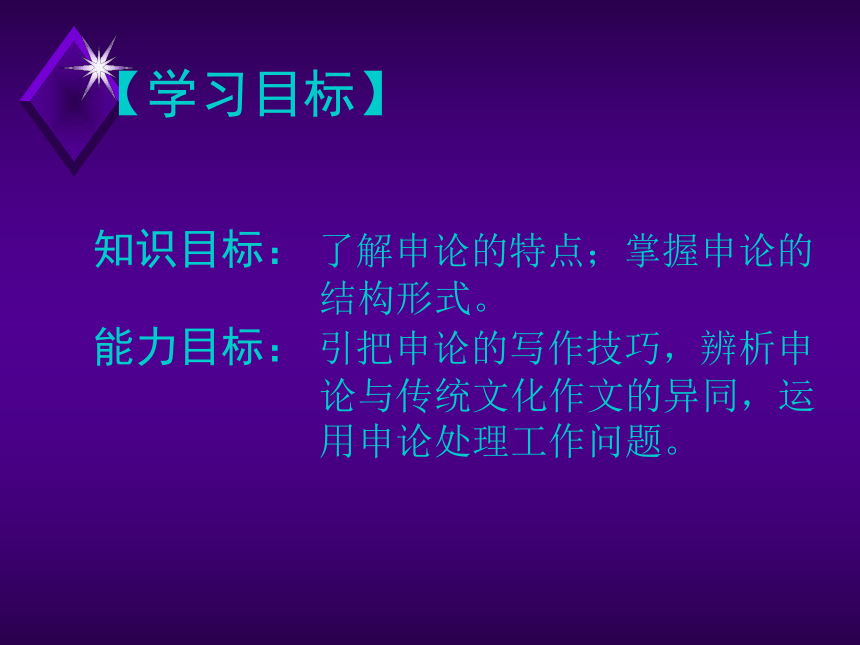 【学习目标】

知识目标： 了解申论的特点；掌握申论的结构形式。

能力目标： 引把申论的写作技巧，辨析申论与传统文化作文的异同，运用申论处理工作问题。